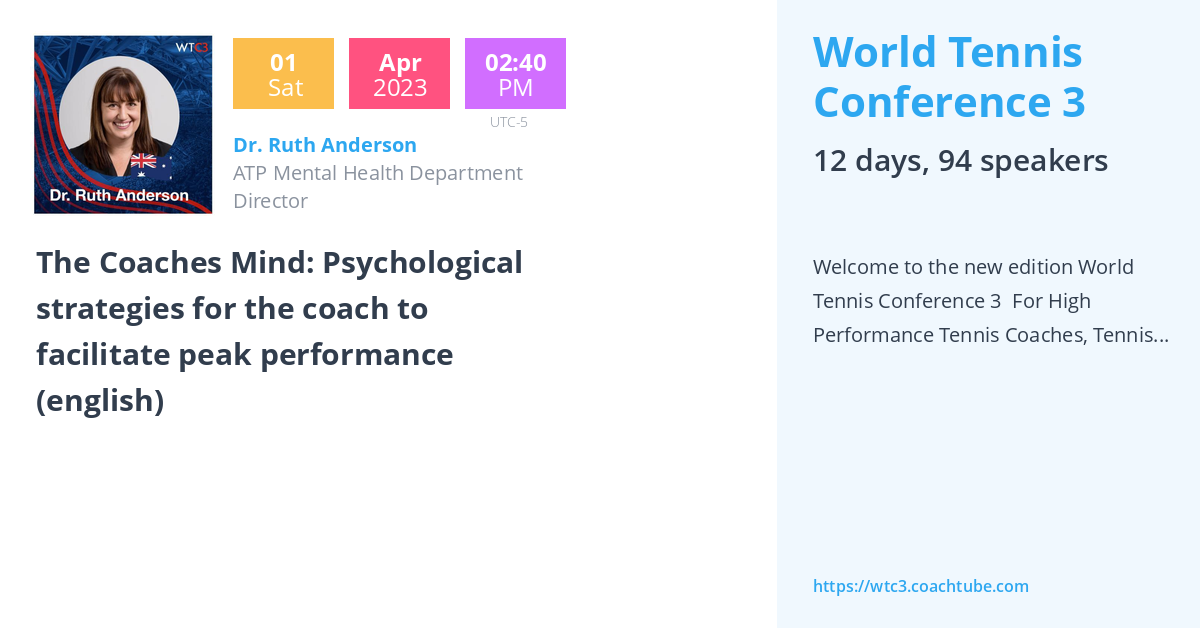 WTC3

Dr. Ruth Anderson

01
Sat

Apr
2023

02:40
PM

UTC-5

Dr. Ruth Anderson
ATP Mental Health Department Director

The Coaches Mind: Psychological strategies for the coach to facilitate peak performance (english)

World Tennis Conference 3

12 days, 94 speakers

Welcome to the new edition World Tennis Conference 3 For High Performance Tennis Coaches, Tennis...

https://wtc3.coachtube.com